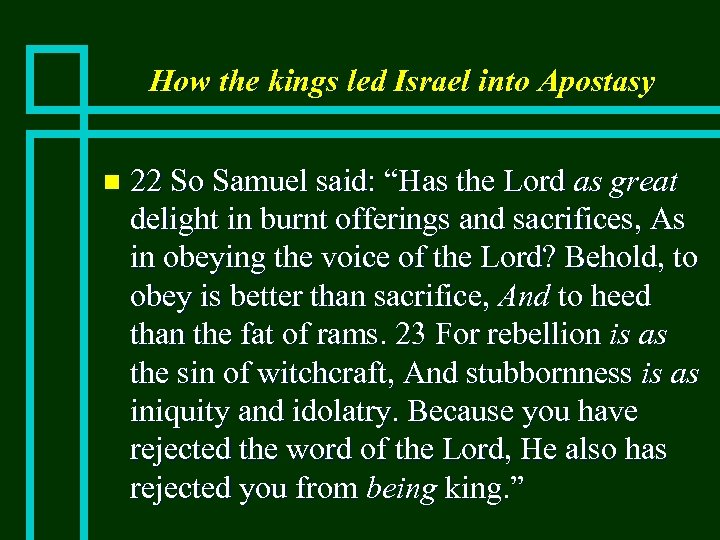 How the kings led Israel into Apostasy

22 So Samuel said: “Has the Lord as great delight in burnt offerings and sacrifices, As in obeying the voice of the Lord? Behold, to obey is better than sacrifice, And to heed than the fat of rams. 23 For rebellion is as the sin of witchcraft, And stubbornness is as iniquity and idolatry. Because you have rejected the word of the Lord, He also has rejected you from being king.”